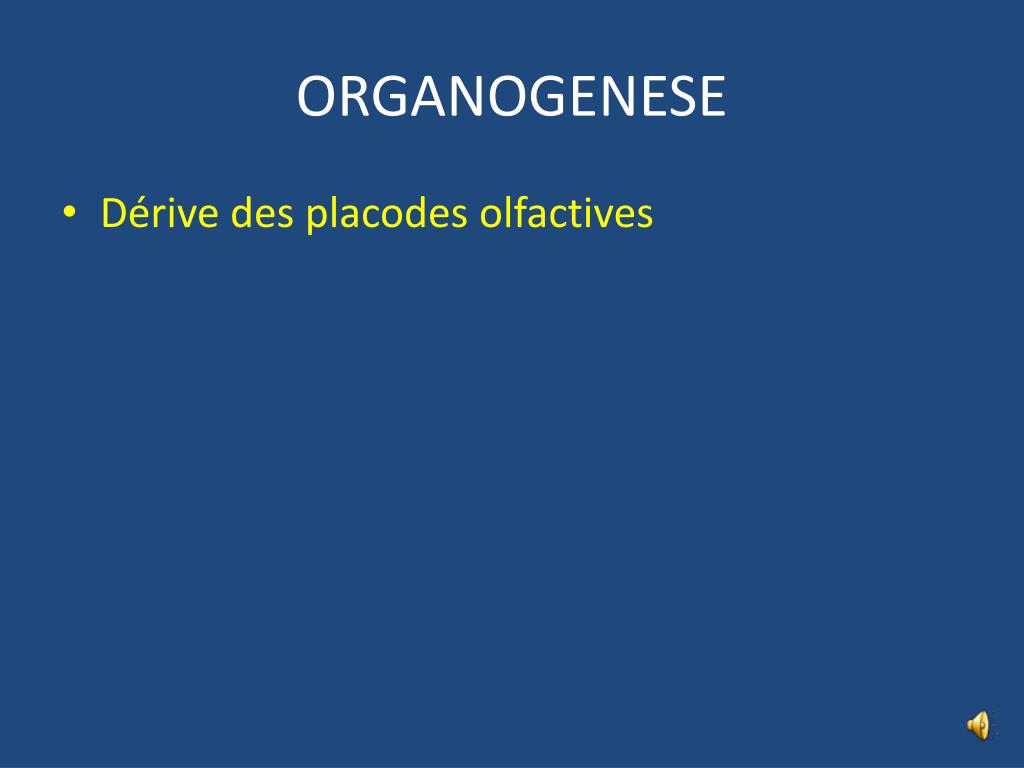 ORGANOGENESE

• Dérive des placodes olfactives